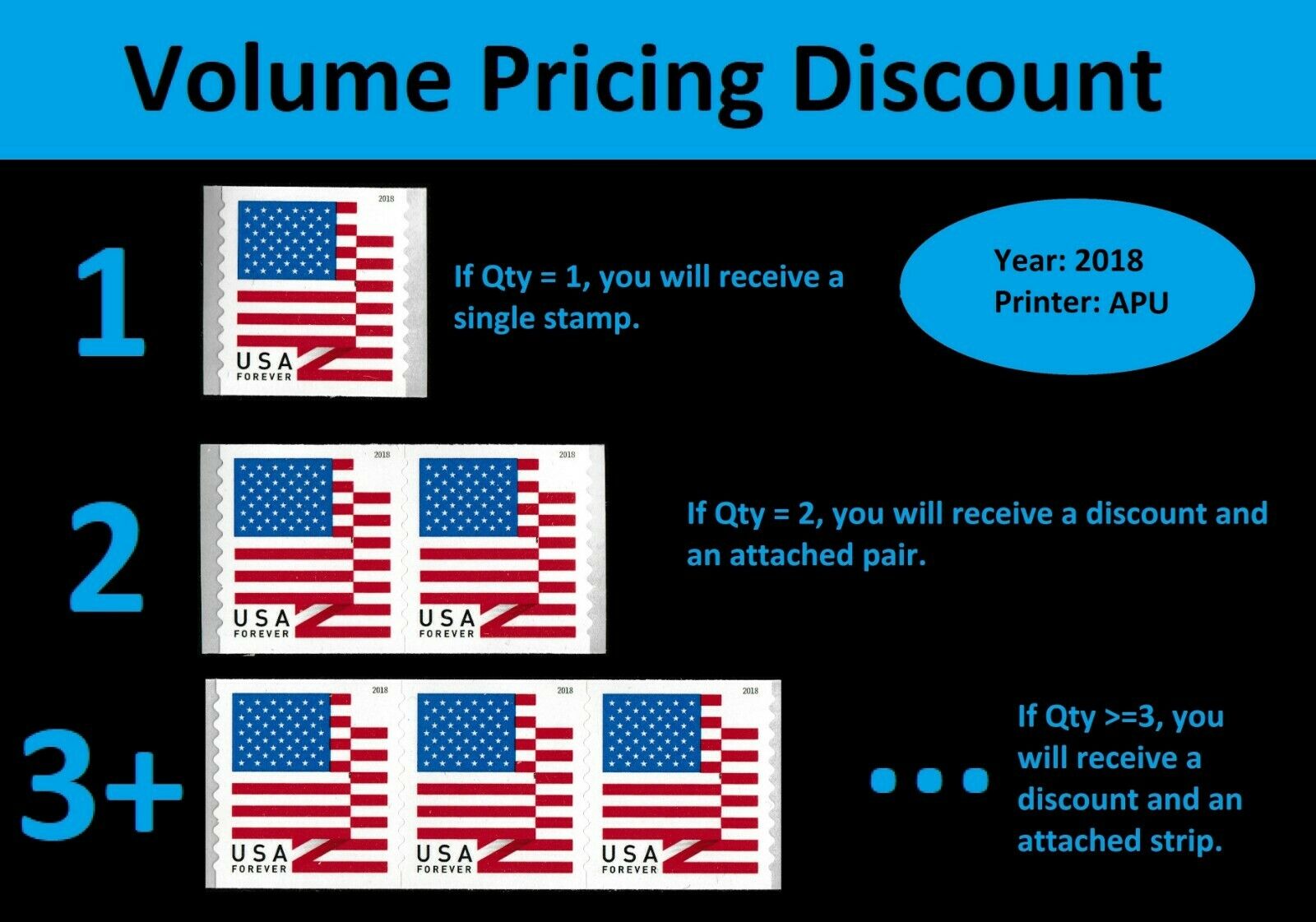 Volume Pricing Discount

1

2018

USA
FOREVER

If Qty = 1, you will receive a single stamp.

Year: 2018
Printer: APU

2

2018

USA
FOREVER

2018

USA
FOREVER

If Qty = 2, you will receive a discount and an attached pair.

3+

2018

USA
FOREVER

2018

USA
FOREVER

2018

USA
FOREVER

...

If Qty >=3, you will receive a discount and an attached strip.